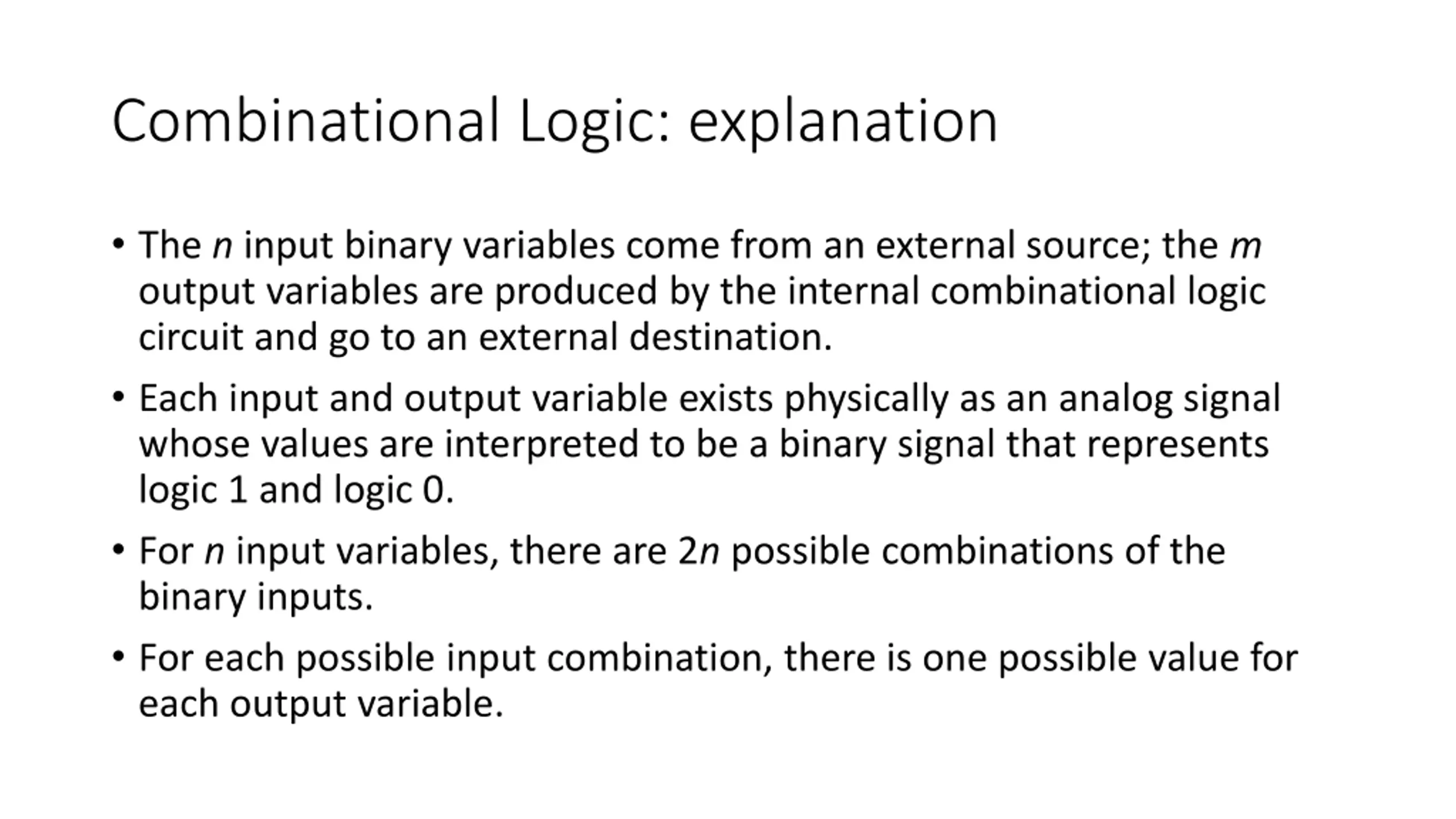 Combinational Logic: explanation

• The $n$ input binary variables come from an external source; the $m$ output variables are produced by the internal combinational logic circuit and go to an external destination.

• Each input and output variable exists physically as an analog signal whose values are interpreted to be a binary signal that represents logic 1 and logic 0.

• For $n$ input variables, there are $2n$ possible combinations of the binary inputs.

• For each possible input combination, there is one possible value for each output variable.